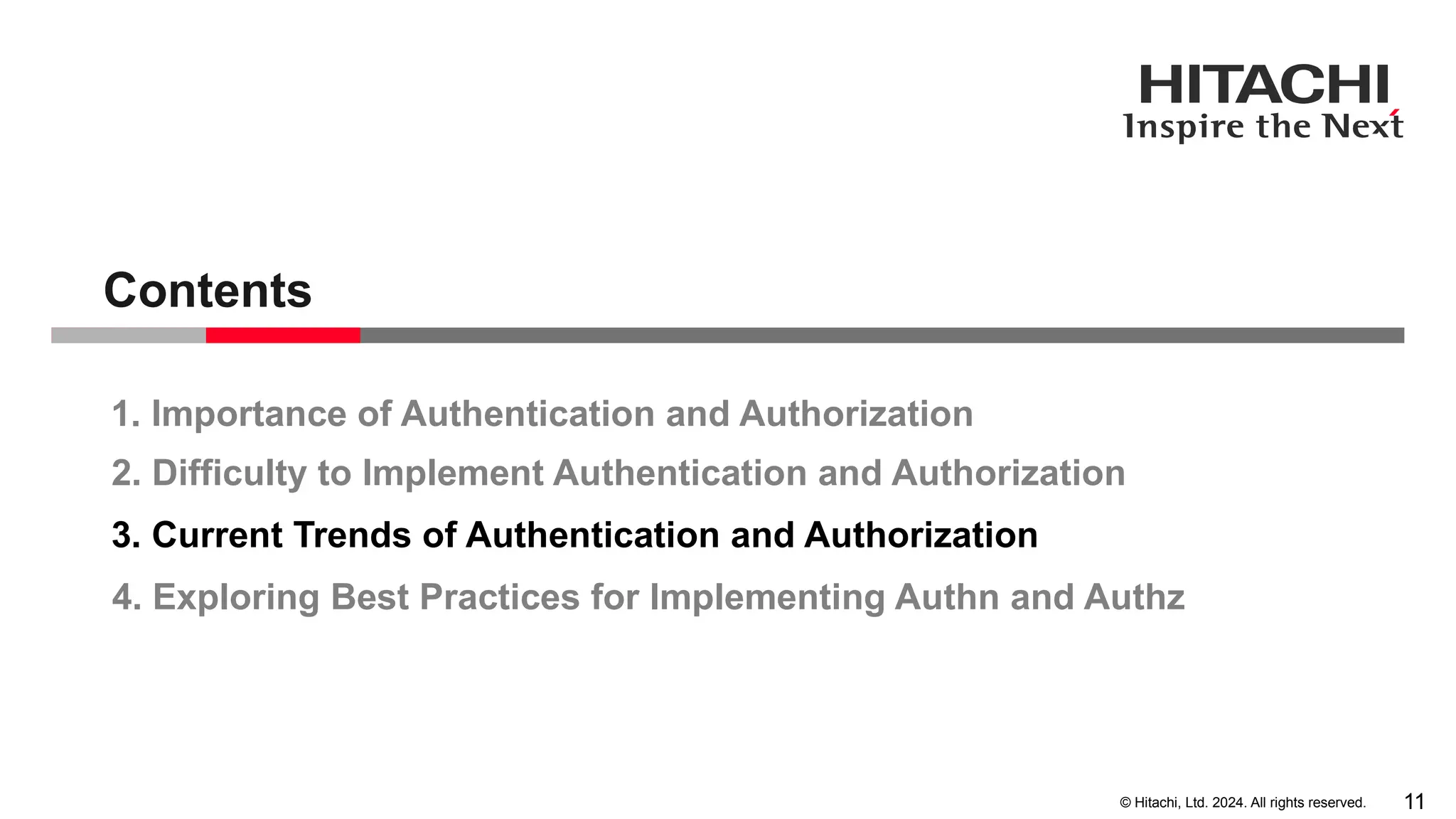 HITACHI
Inspire the Next

Contents

1. Importance of Authentication and Authorization
2. Difficulty to Implement Authentication and Authorization
3. Current Trends of Authentication and Authorization
4. Exploring Best Practices for Implementing Authn and Authz

© Hitachi, Ltd. 2024. All rights reserved. 11